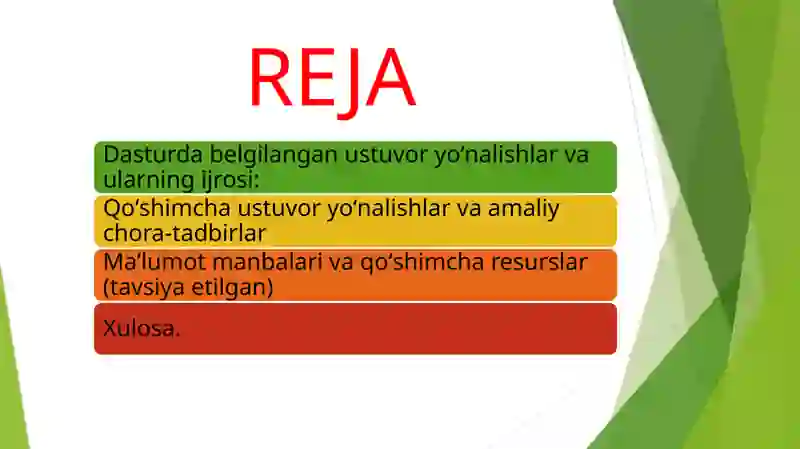 REJA

Dasturda belgilangan ustuvor yo‘nalishlar va ularning ijrosi:

Qo‘shimcha ustuvor yo‘nalishlar va amaliy chora-tadbirlar

Ma’lumot manbalari va qo‘shimcha resurslar (tavsiya etilgan)

Xulosa.